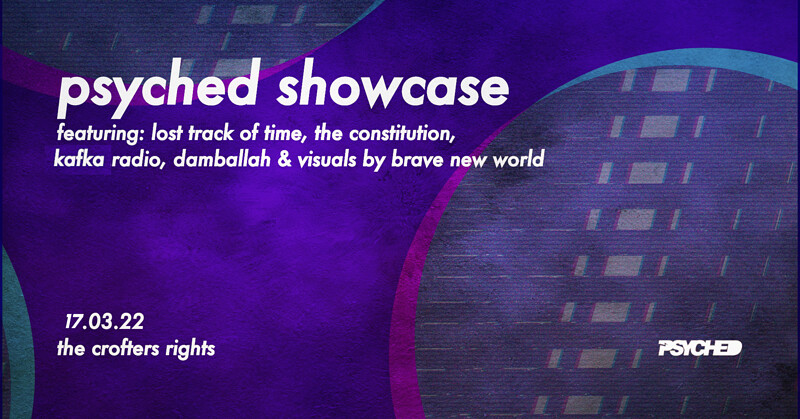 psyched showcase

featuring: lost track of time, the constitution, kafka radio, damballah & visuals by brave new world

17.03.22
the crofters rights

PSYCHED